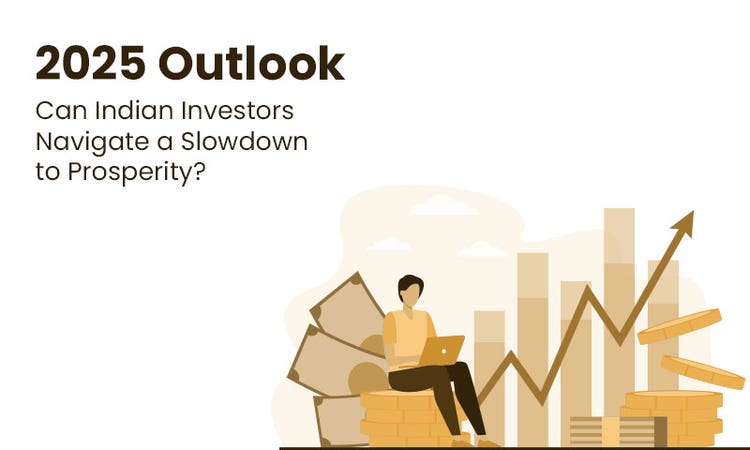 2025 Outlook

Can Indian Investors Navigate a Slowdown to Prosperity?